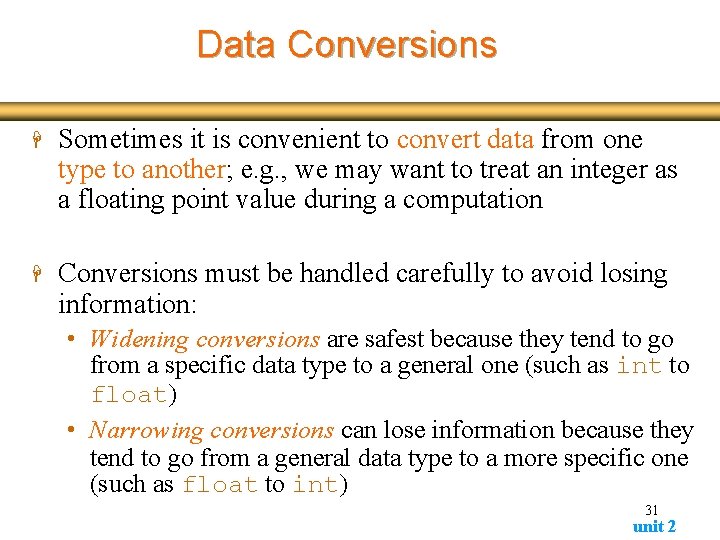 Data Conversions

Sometimes it is convenient to convert data from one type to another; e.g., we may want to treat an integer as a floating point value during a computation

Conversions must be handled carefully to avoid losing information:

• Widening conversions are safest because they tend to go from a specific data type to a general one (such as int to float)

• Narrowing conversions can lose information because they tend to go from a general data type to a more specific one (such as float to int)

31
unit 2